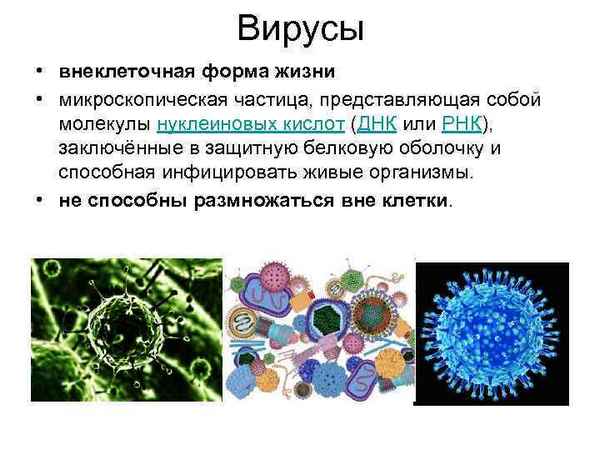 Вирусы

• внеклеточная форма жизни

• микроскопическая частица, представляющая собой молекулы нуклеиновых кислот (ДНК или РНК), заключённые в защитную белковую оболочку и способная инфицировать живые организмы.

• не способны размножаться вне клетки.